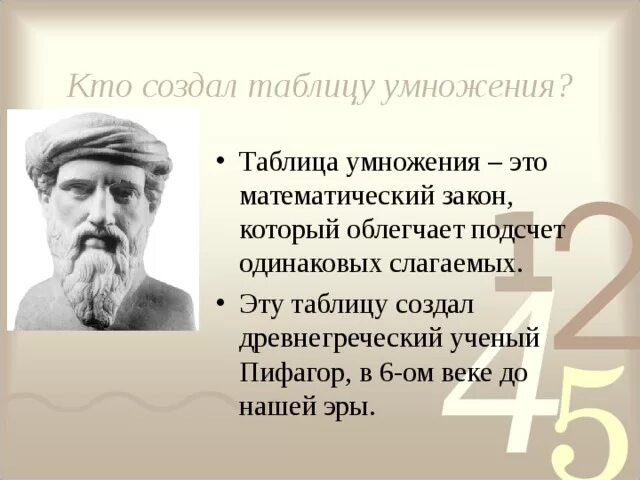 Кто создал таблицу умножения?

• Таблица умножения – это математический закон, который облегчает подсчет одинаковых слагаемых.

• Эту таблицу создал древнегреческий ученый Пифагор, в 6-ом веке до нашей эры.

1 2
4 5